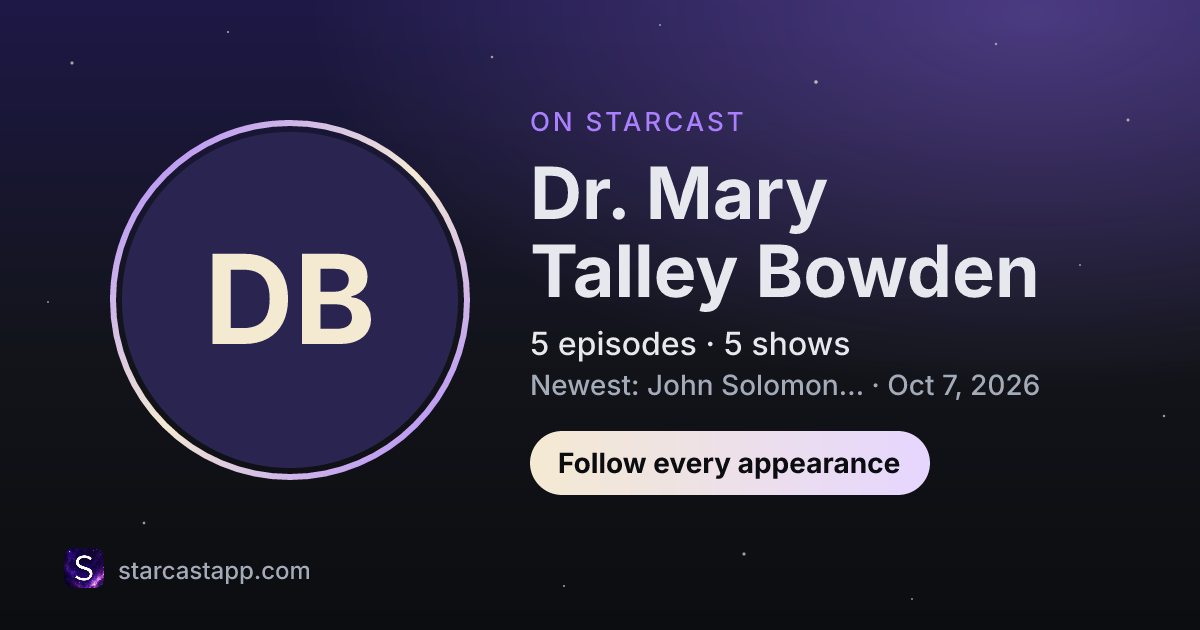 DB

ON STARCAST

Dr. Mary Talley Bowden

5 episodes · 5 shows

Newest: John Solomon... · Oct 7, 2026

Follow every appearance

S

starcastapp.com